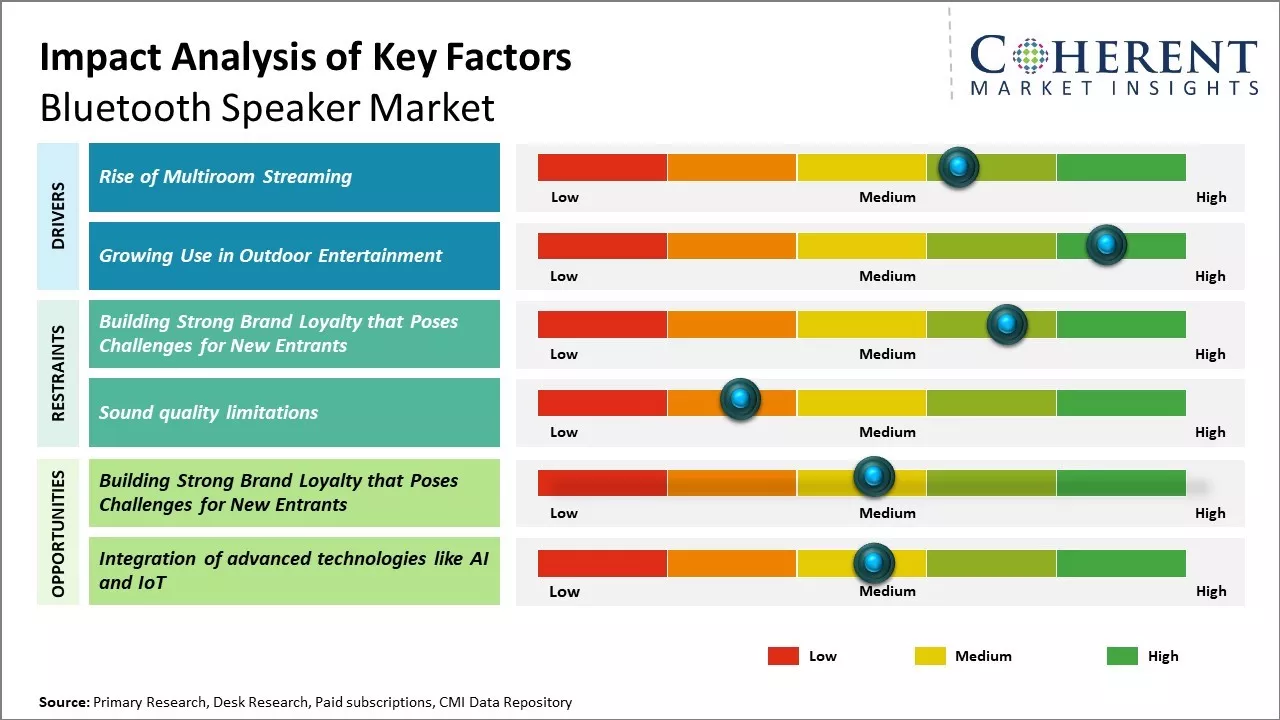 Impact Analysis of Key Factors
Bluetooth Speaker Market

COHERENT
MARKET INSIGHTS

DRIVERS

Rise of Multiroom Streaming

Low Medium High

Growing Use in Outdoor Entertainment

Low Medium High

RESTRAINTS

Building Strong Brand Loyalty that Poses Challenges for New Entrants

Low Medium High

Sound quality limitations

Low Medium High

OPPORTUNITIES

Building Strong Brand Loyalty that Poses Challenges for New Entrants

Low Medium High

Integration of advanced technologies like AI and IoT

Low Medium High

Low Medium High

Source: Primary Research, Desk Research, Paid subscriptions, CMI Data Repository